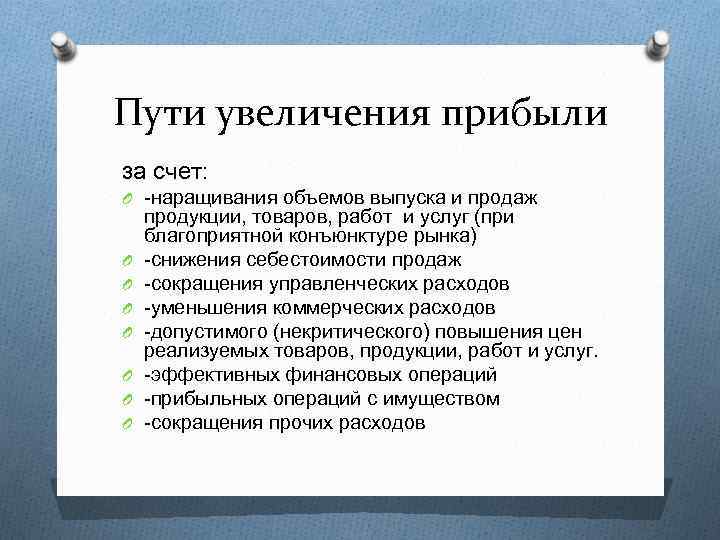 Пути увеличения прибыли

за счет:

-наращивания объемов выпуска и продаж продукции, товаров, работ и услуг (при благоприятной конъюнктуре рынка)

-снижения себестоимости продаж

-сокращения управленческих расходов

-уменьшения коммерческих расходов

-допустимого (некритического) повышения цен реализуемых товаров, продукции, работ и услуг.

-эффективных финансовых операций

-прибыльных операций с имуществом

-сокращения прочих расходов